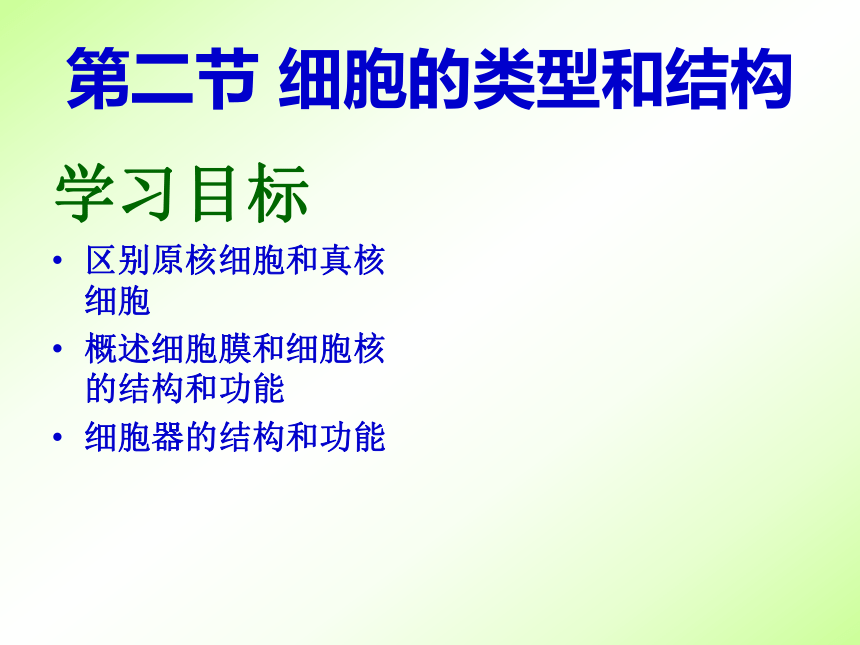 第二节 细胞的类型和结构

学习目标

• 区别原核细胞和真核细胞
• 概述细胞膜和细胞核的结构和功能
• 细胞器的结构和功能